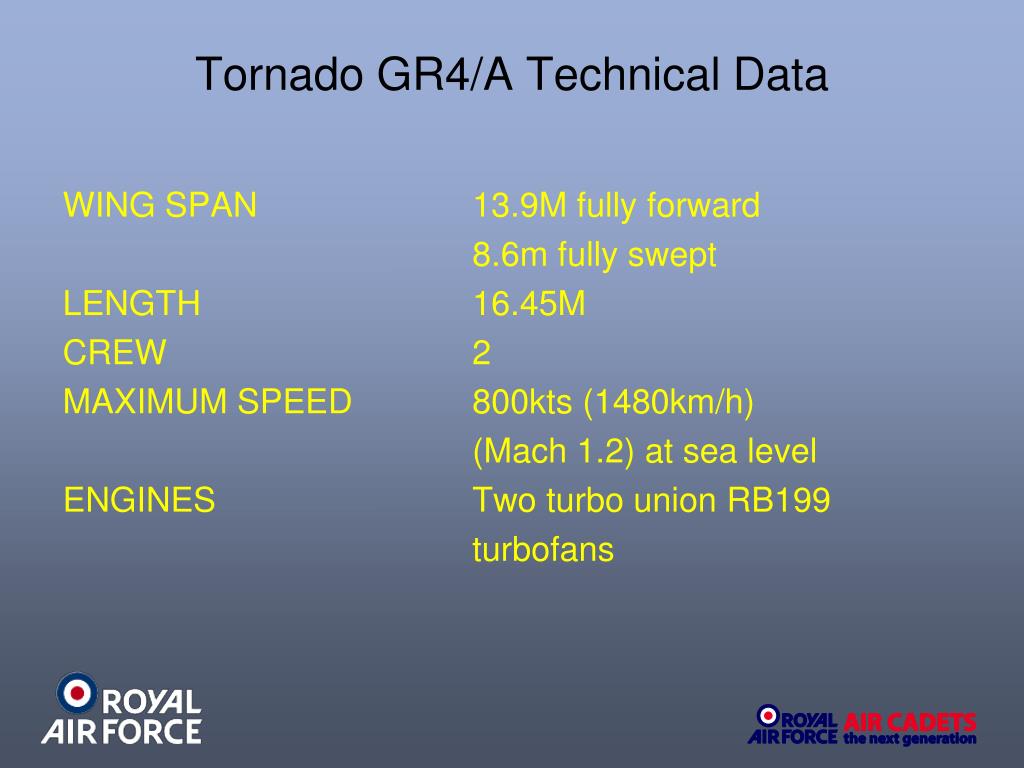 Tornado GR4/A Technical Data

| | |
|---|---|
| WING SPAN | 13.9M fully forward |
| | 8.6m fully swept |
| LENGTH | 16.45M |
| CREW | 2 |
| MAXIMUM SPEED | 800kts (1480km/h) |
| | (Mach 1.2) at sea level |
| ENGINES | Two turbo union RB199 |
| | turbofans |

ROYAL AIR FORCE

ROYAL AIR FORCE AIR CADETS the next generation